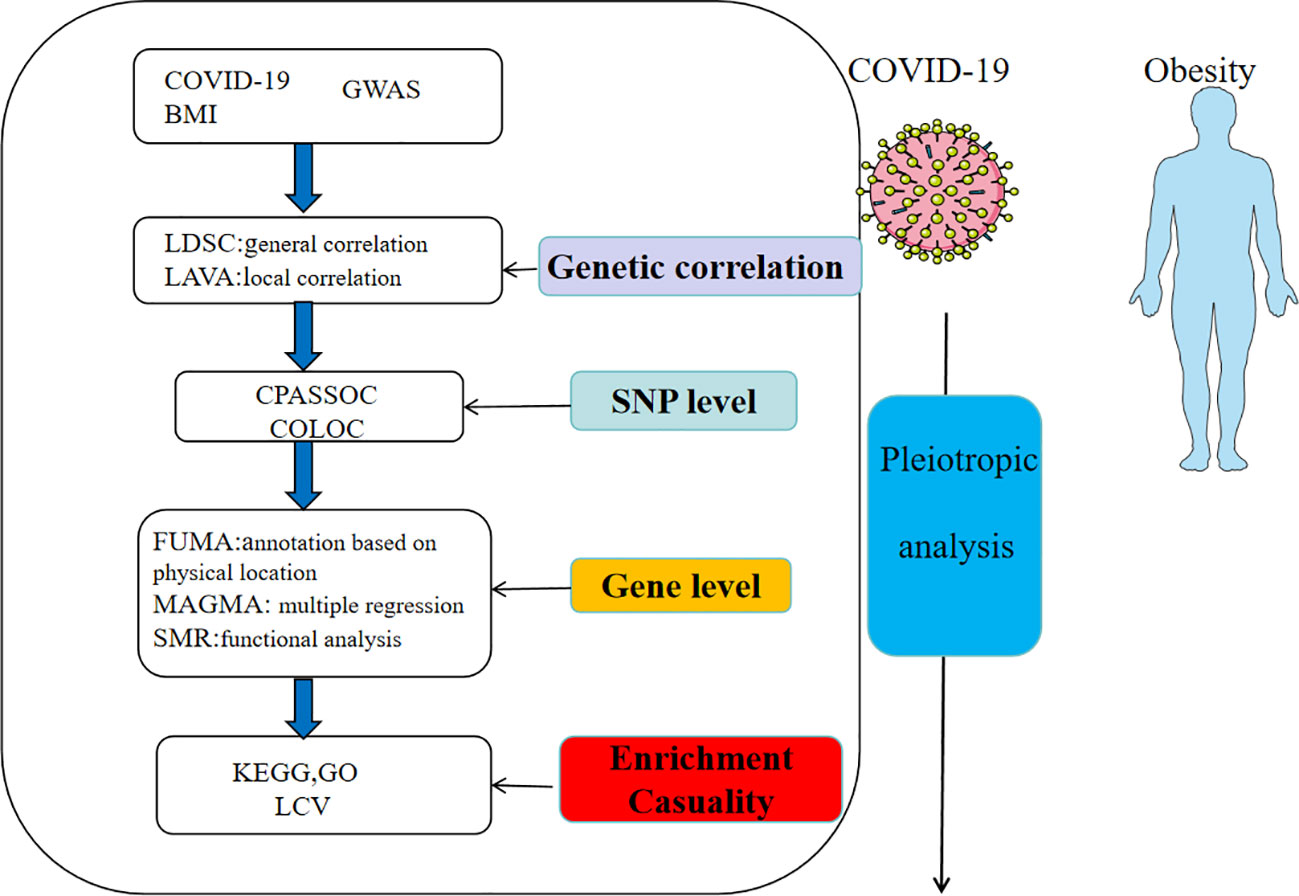 COVID-19
BMI
GWAS

LDSC:general correlation
LAVA:local correlation

Genetic correlation

CPASSOC
COLOC

SNP level

FUMA:annotation based on physical location
MAGMA: multiple regression
SMR:functional analysis

Gene level

KEGG,GO
LCV

Enrichment
Casuality

COVID-19

Obesity

Pleiotropic analysis